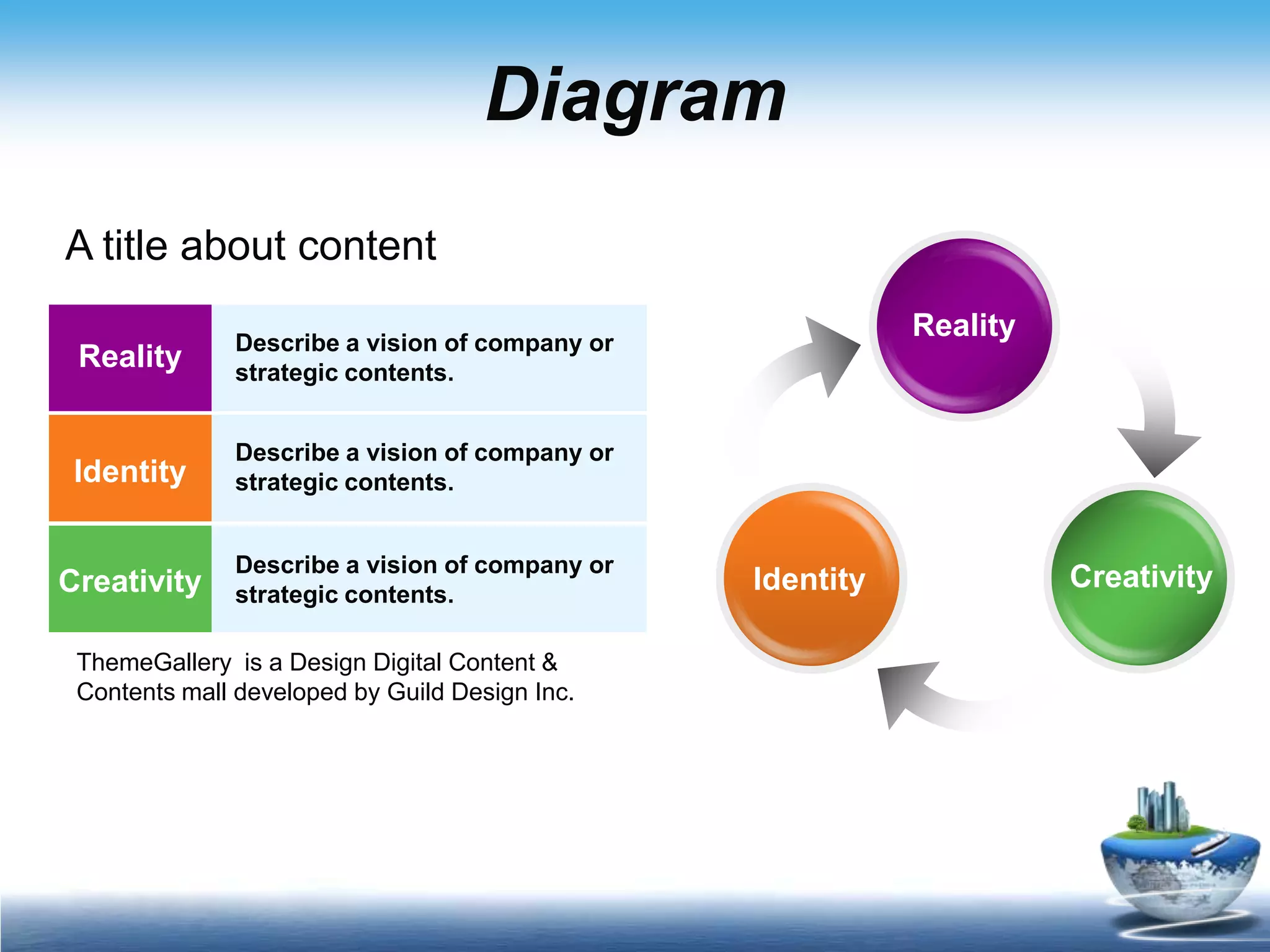 Diagram

A title about content

| Reality | Describe a vision of company or strategic contents. |
|---|---|
| Identity | Describe a vision of company or strategic contents. |
| Creativity | Describe a vision of company or strategic contents. |

ThemeGallery is a Design Digital Content & Contents mall developed by Guild Design Inc.

Reality

Creativity

Identity